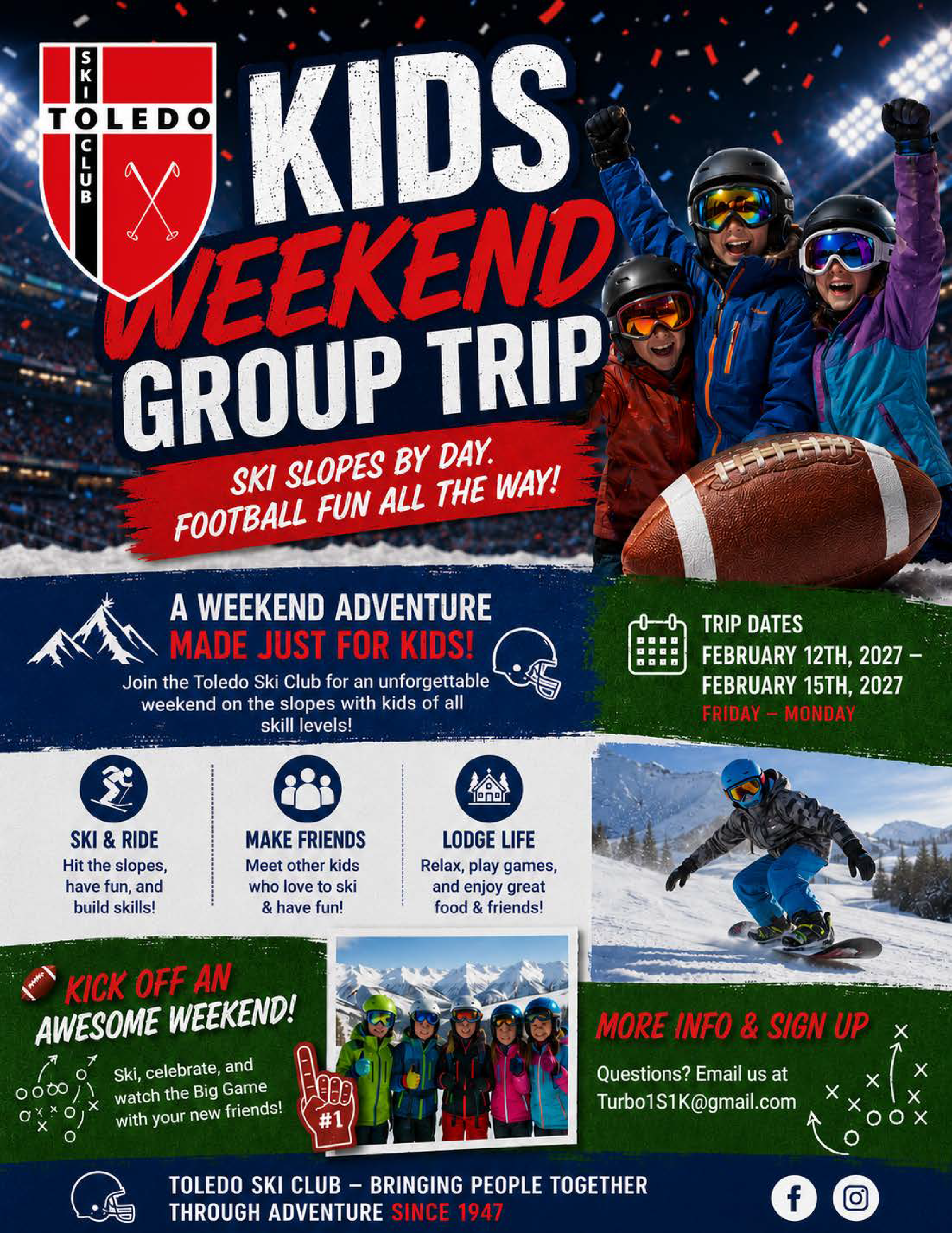 SKI TOLEDO CLUB

KIDS WEEKEND GROUP TRIP

SKI SLOPES BY DAY. FOOTBALL FUN ALL THE WAY!

A WEEKEND ADVENTURE MADE JUST FOR KIDS!

Join the Toledo Ski Club for an unforgettable weekend on the slopes with kids of all skill levels!

TRIP DATES
FEBRUARY 12TH, 2027 – FEBRUARY 15TH, 2027
FRIDAY – MONDAY

SKI & RIDE
Hit the slopes, have fun, and build skills!

MAKE FRIENDS
Meet other kids who love to ski & have fun!

LODGE LIFE
Relax, play games, and enjoy great food & friends!

KICK OFF AN AWESOME WEEKEND!

Ski, celebrate, and watch the Big Game with your new friends!

#1

MORE INFO & SIGN UP

Questions? Email us at Turbo1S1K@gmail.com

TOLEDO SKI CLUB – BRINGING PEOPLE TOGETHER THROUGH ADVENTURE SINCE 1947